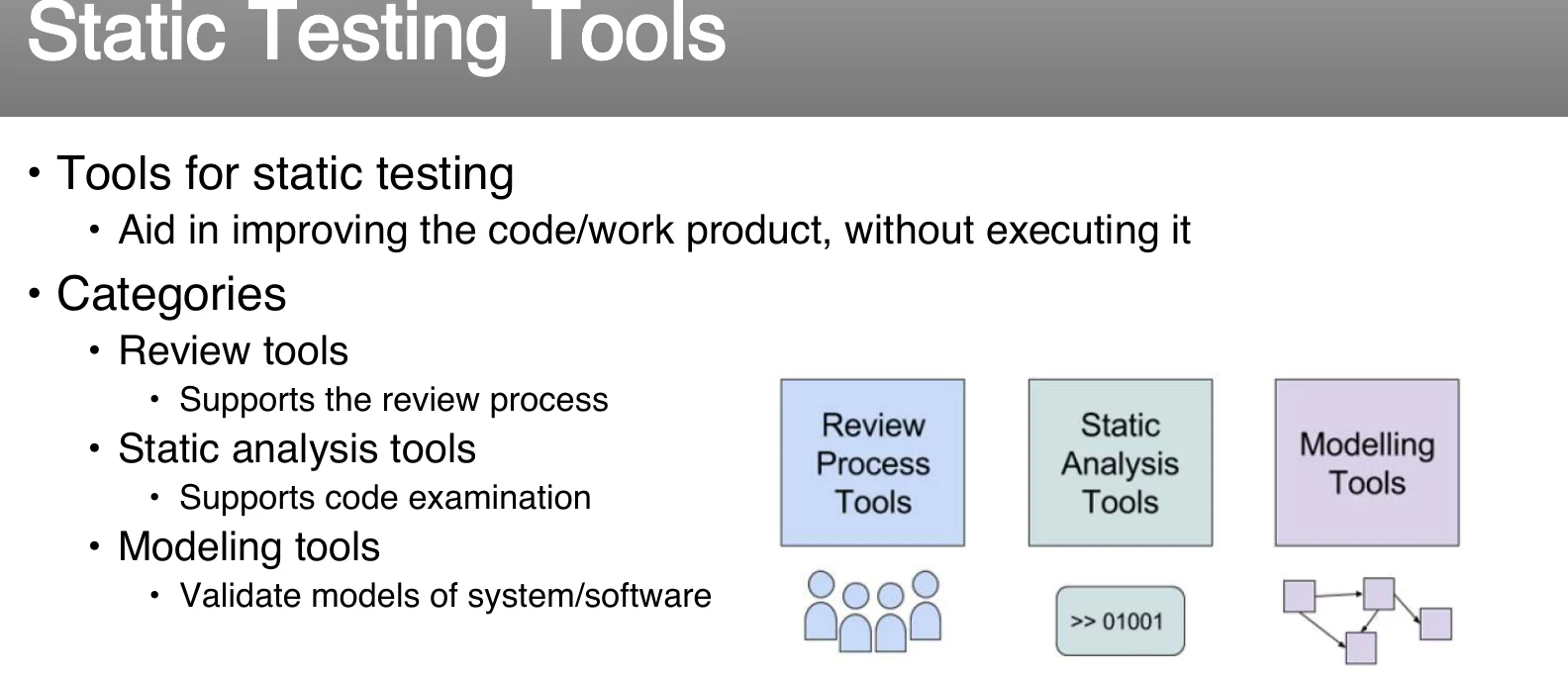 Static Testing Tools

• Tools for static testing
  • Aid in improving the code/work product, without executing it
• Categories
  • Review tools
    • Supports the review process
  • Static analysis tools
    • Supports code examination
  • Modeling tools
    • Validate models of system/software

Review Process Tools

Static Analysis Tools

Modelling Tools

>> 01001